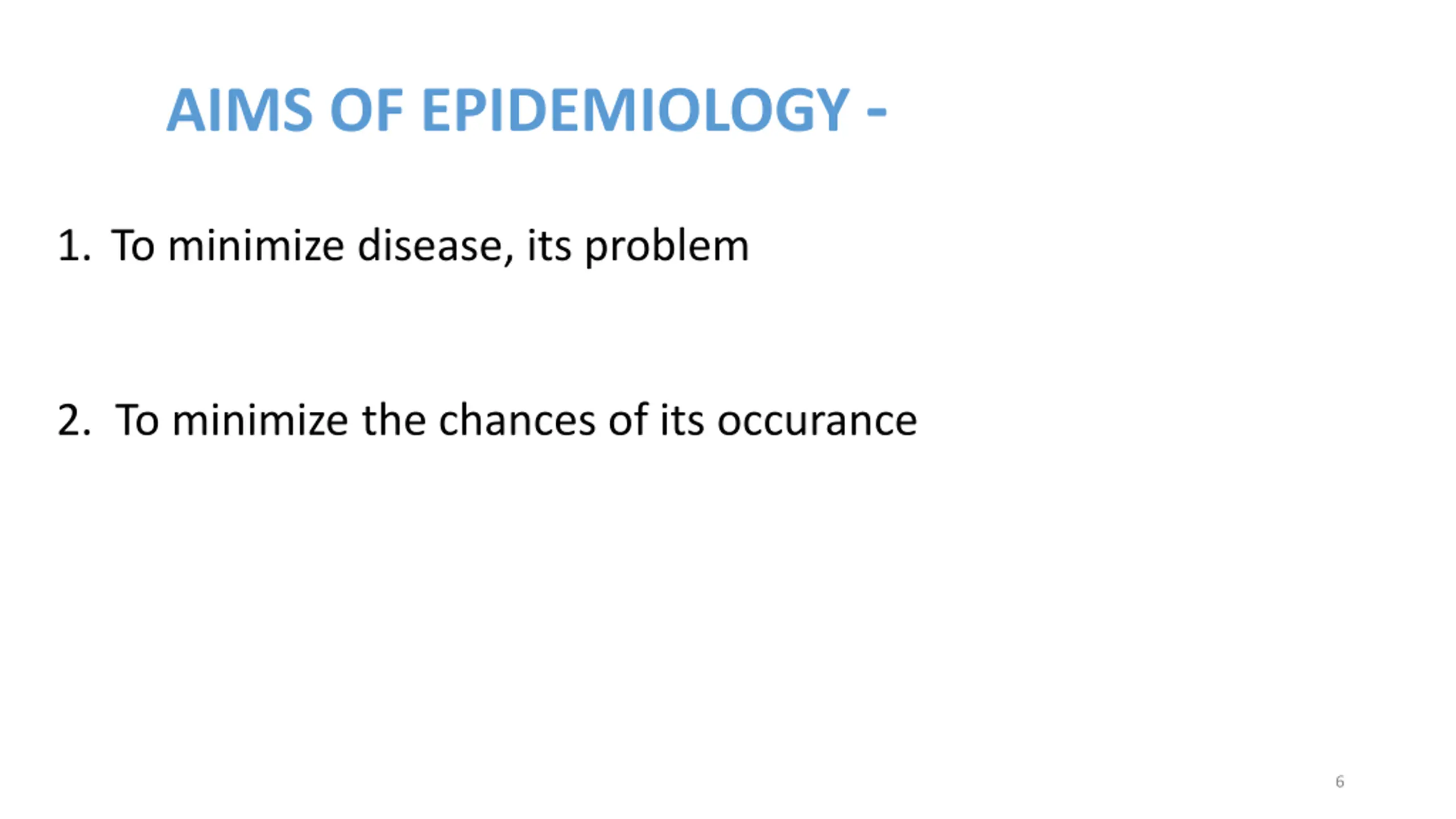 AIMS OF EPIDEMIOLOGY -

1. To minimize disease, its problem

2. To minimize the chances of its occurance

6